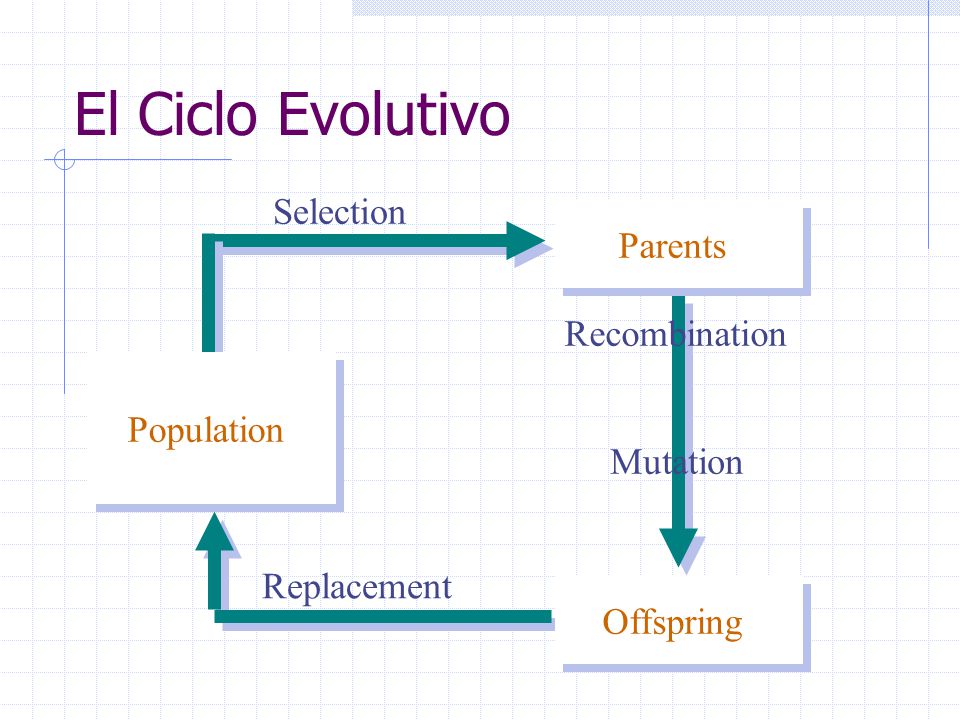 El Ciclo Evolutivo

Selection

Parents

Recombination

Population

Mutation

Replacement

Offspring